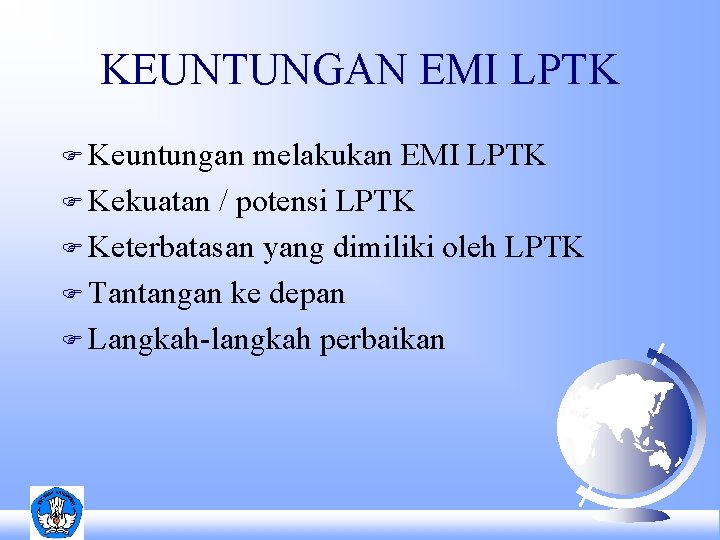 KEUNTUNGAN EMI LPTK

Keuntungan melakukan EMI LPTK

Kekuatan / potensi LPTK

Keterbatasan yang dimiliki oleh LPTK

Tantangan ke depan

Langkah-langkah perbaikan